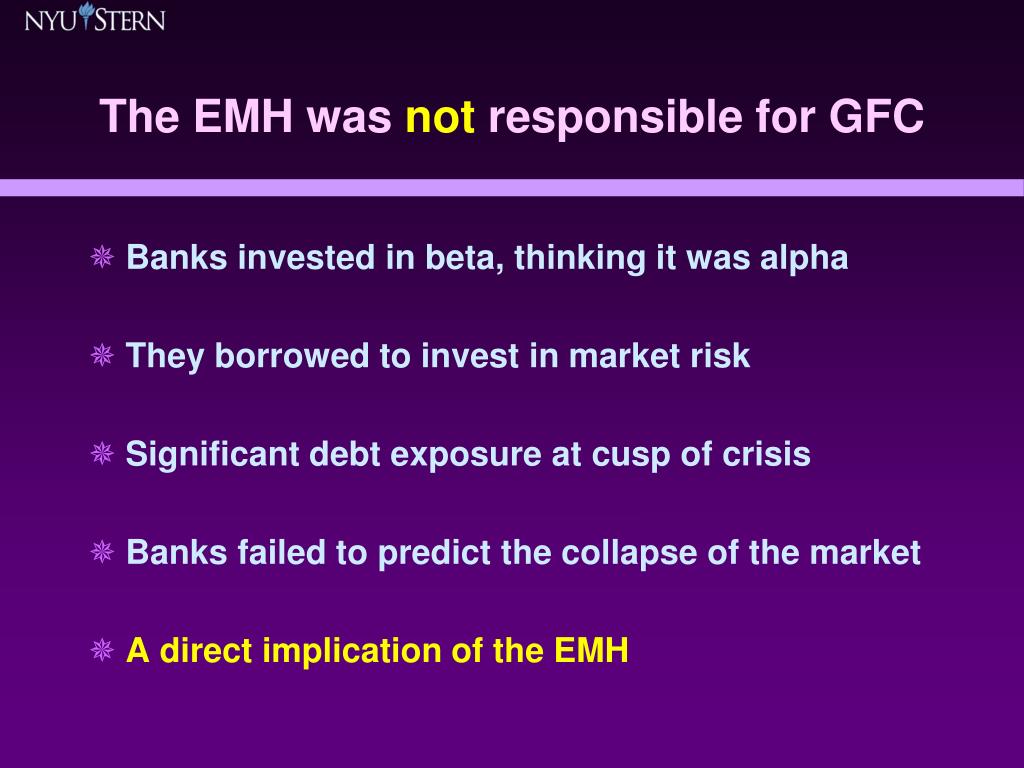 NYU STERN

The EMH was not responsible for GFC

Banks invested in beta, thinking it was alpha

They borrowed to invest in market risk

Significant debt exposure at cusp of crisis

Banks failed to predict the collapse of the market

A direct implication of the EMH